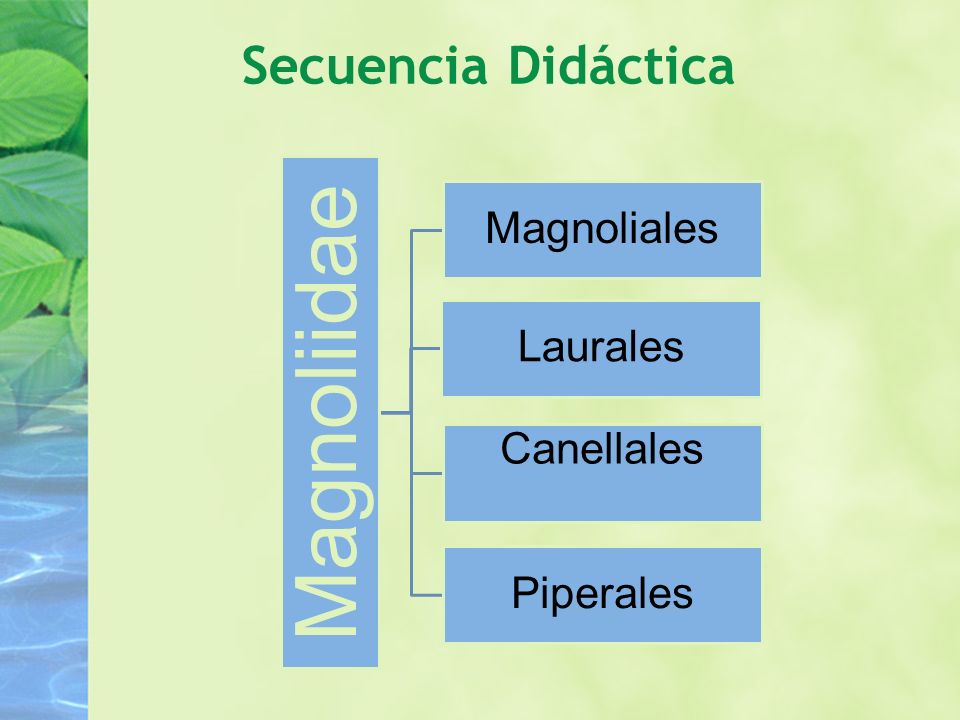 Secuencia Didáctica

Magnoliidae

Magnoliales

Laurales

Canellales

Piperales